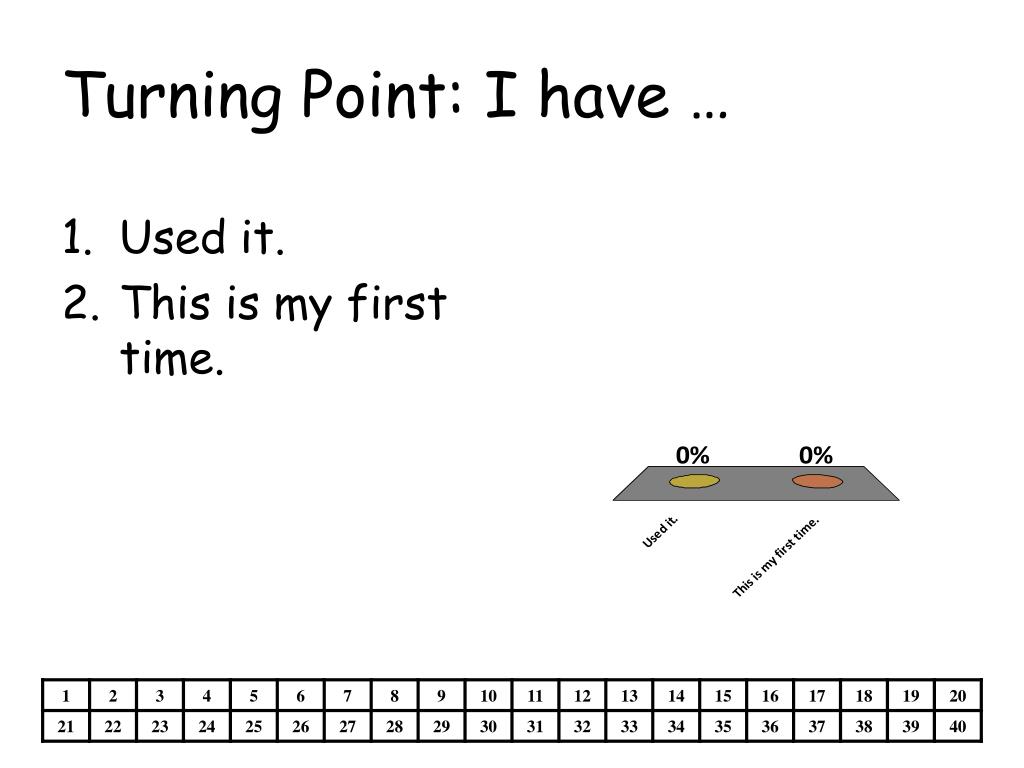 Turning Point: I have …

1. Used it.
2. This is my first time.

0%

0%

Used it.

This is my first time.

| 1 | 2 | 3 | 4 | 5 | 6 | 7 | 8 | 9 | 10 | 11 | 12 | 13 | 14 | 15 | 16 | 17 | 18 | 19 | 20 |
|---|---|---|---|---|---|---|---|---|---|---|---|---|---|---|---|---|---|---|---|
| 21 | 22 | 23 | 24 | 25 | 26 | 27 | 28 | 29 | 30 | 31 | 32 | 33 | 34 | 35 | 36 | 37 | 38 | 39 | 40 |